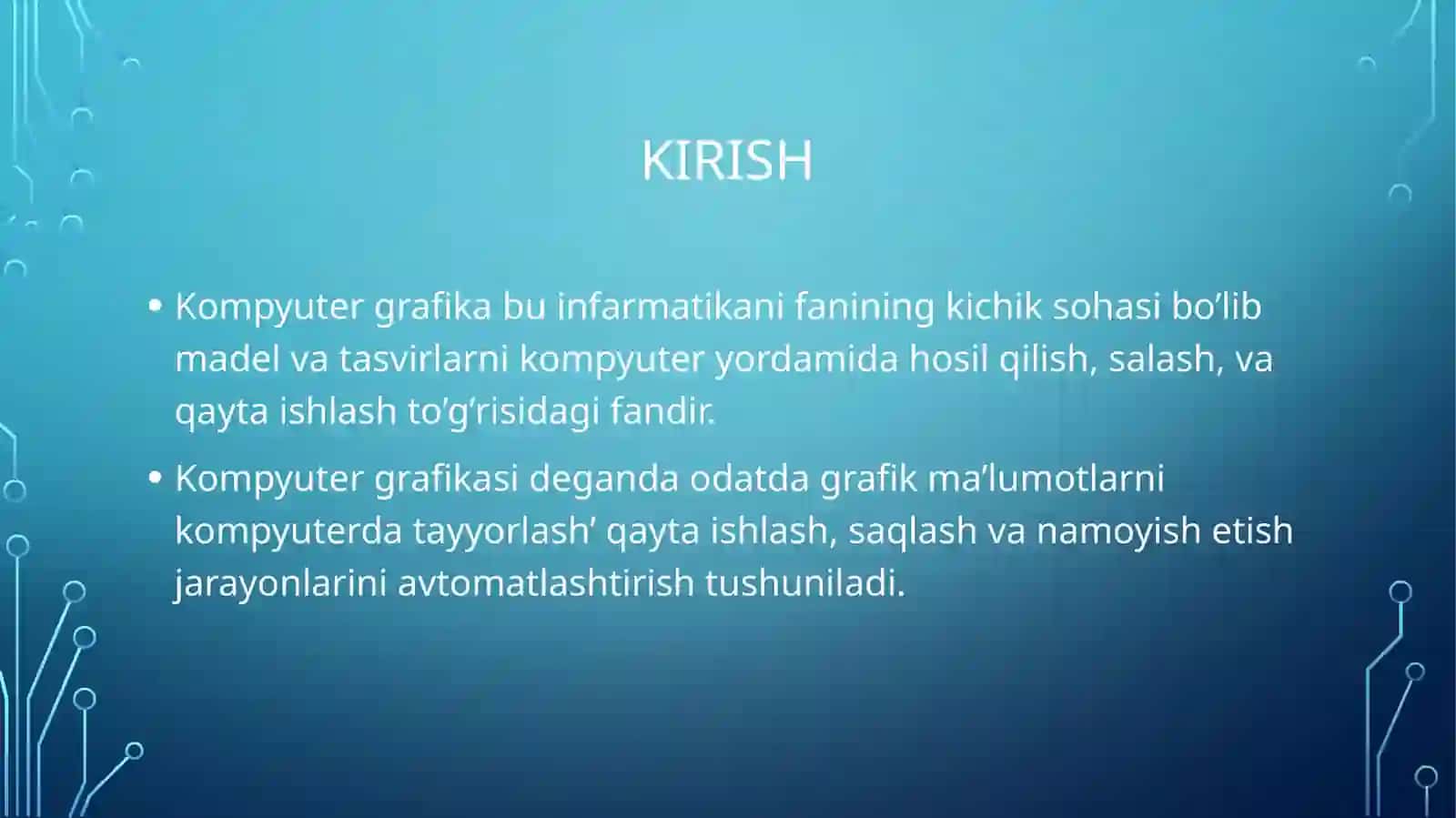 KIRISH

• Kompyuter grafika bu infarmatikani fanining kichik sohasi bo’lib madel va tasvirlarni kompyuter yordamida hosil qilish, salash, va qayta ishlash to’g’risidagi fandir.

• Kompyuter grafikasi deganda odatda grafik ma’lumotlarni kompyuterda tayyorlash’ qayta ishlash, saqlash va namoyish etish jarayonlarini avtomatlashtirish tushuniladi.